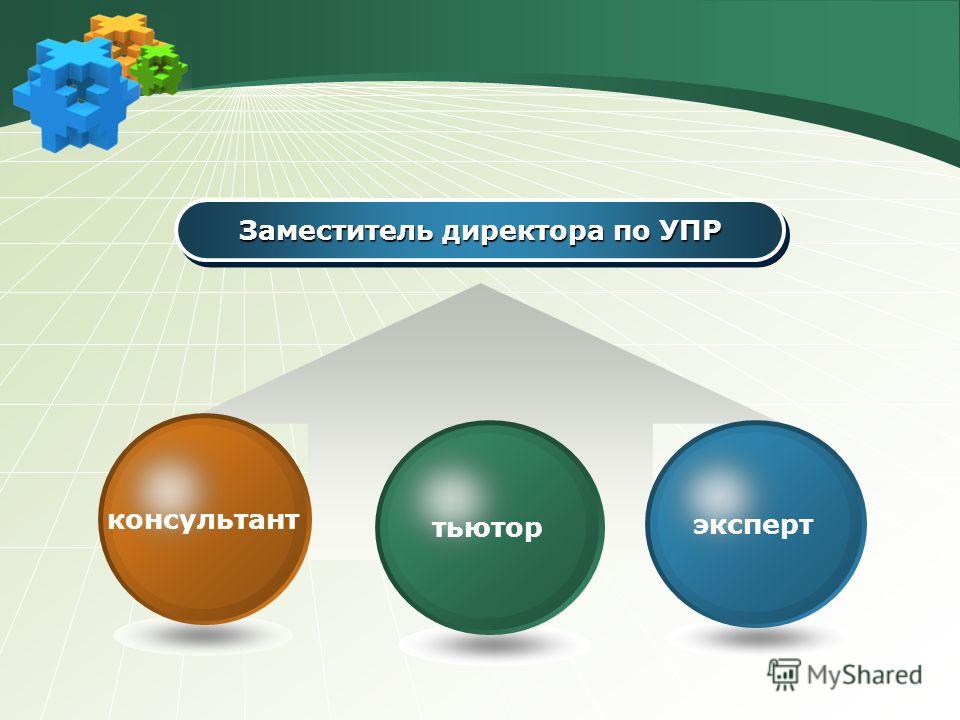 Заместитель директора по УПР

консультант

тьютор

эксперт

MyShared